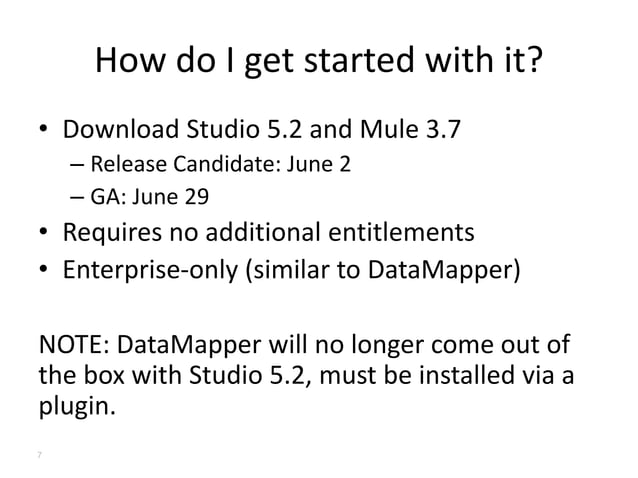 How do I get started with it?

• Download Studio 5.2 and Mule 3.7
– Release Candidate: June 2
– GA: June 29
• Requires no additional entitlements
• Enterprise-only (similar to DataMapper)

NOTE: DataMapper will no longer come out of the box with Studio 5.2, must be installed via a plugin.

7